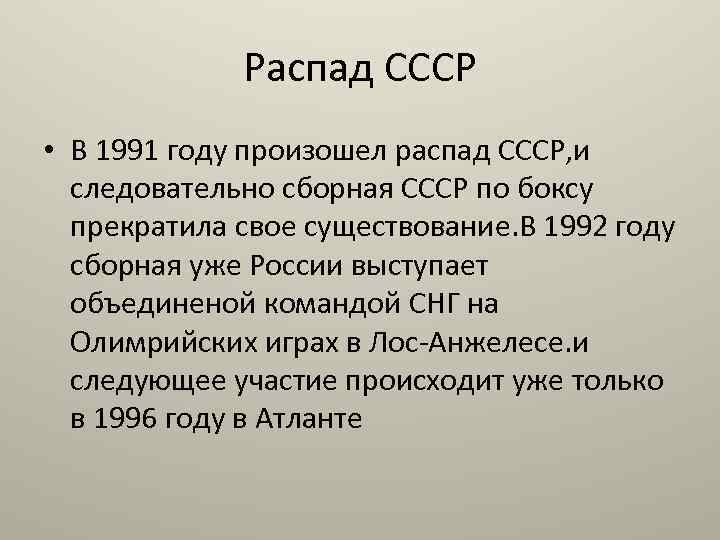 Распад СССР

• В 1991 году произошел распад СССР,и следовательно сборная СССР по боксу прекратила свое существование.В 1992 году сборная уже России выступает объединеной командой СНГ на Олимрийских играх в Лос-Анжелесе.и следующее участие происходит уже только в 1996 году в Атланте